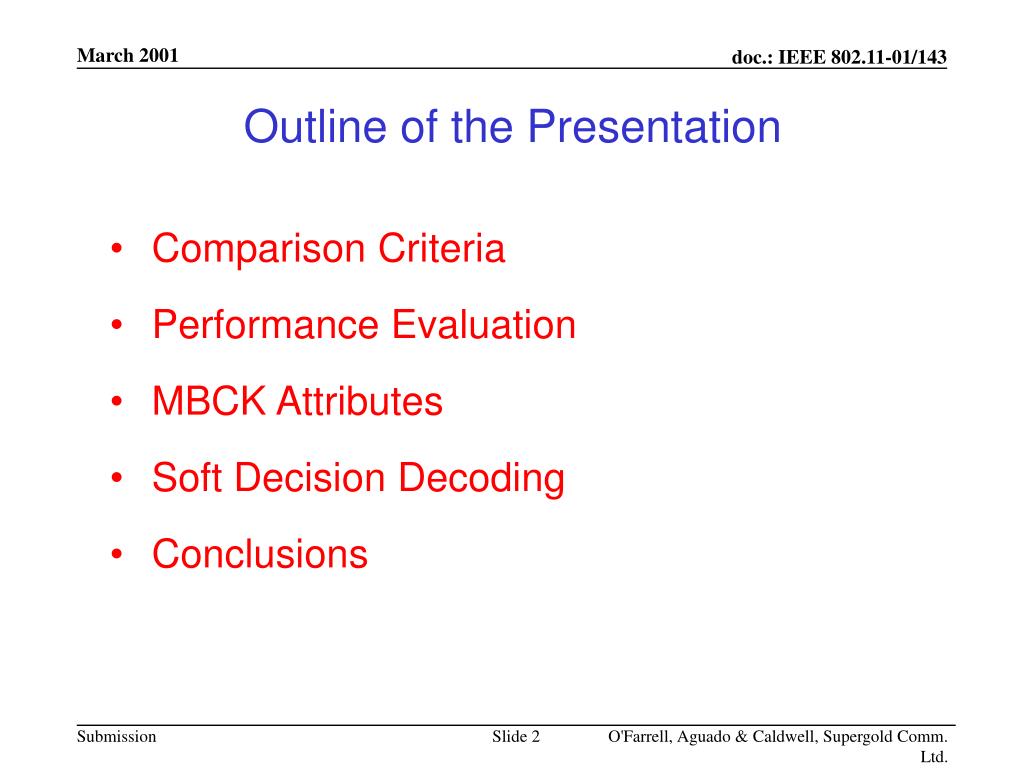 March 2001

doc.: IEEE 802.11-01/143

Outline of the Presentation

• Comparison Criteria
• Performance Evaluation
• MBCK Attributes
• Soft Decision Decoding
• Conclusions

Submission

Slide 2

O'Farrell, Aguado & Caldwell, Supergold Comm. Ltd.